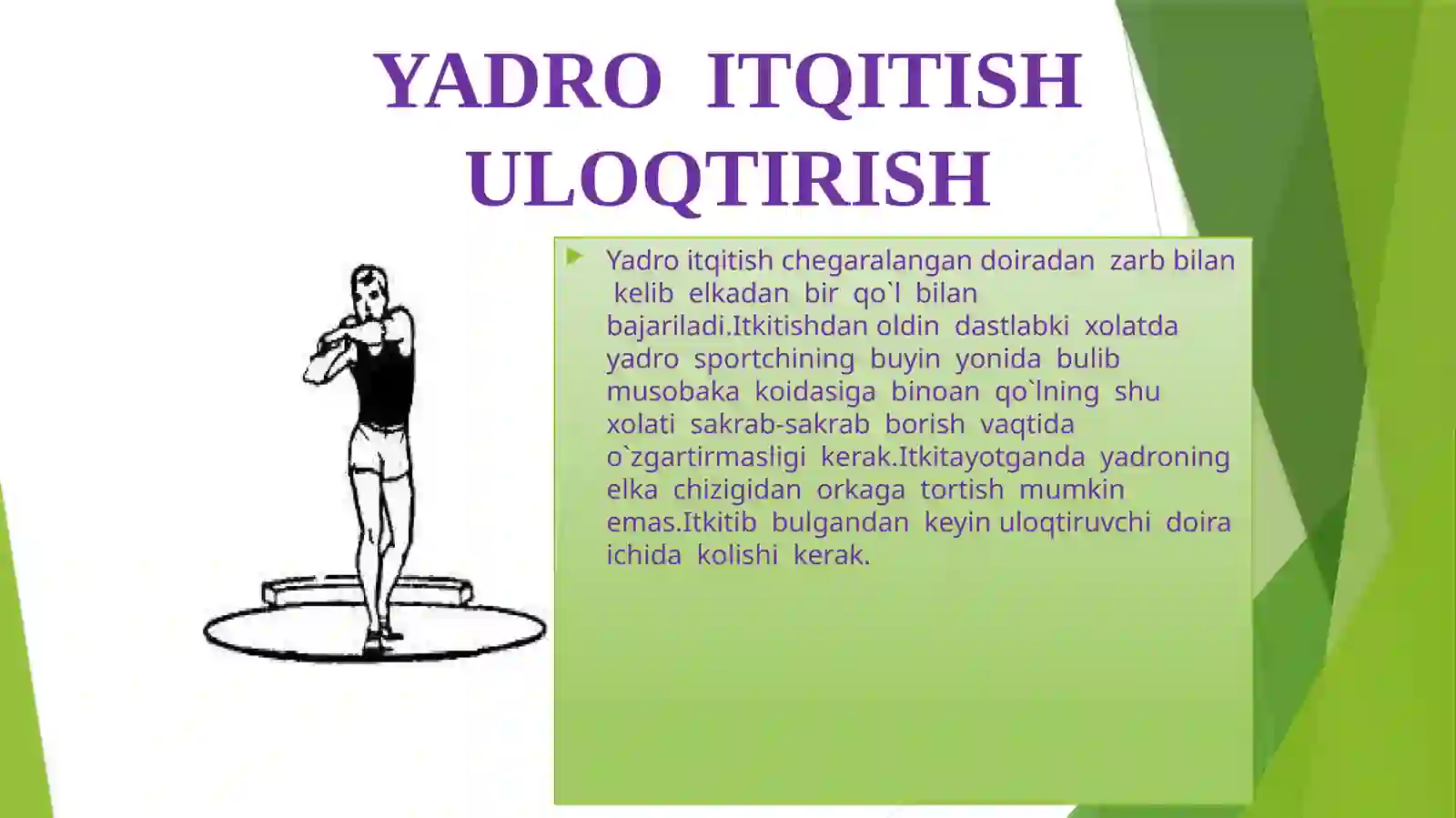 YADRO ITQITISH ULOQTIRISH

Yadro itqitish chegaralangan doiradan zarb bilan kelib elkadan bir qo`l bilan bajariladi.Itkitishdan oldin dastlabki xolatda yadro sportchining buyin yonida bulib musobaka koidasiga binoan qo`lning shu xolati sakrab-sakrab borish vaqtida o`zgartirmasligi kerak.Itkitayotganda yadroning elka chizigidan orkaga tortish mumkin emas.Itkitib bulgandan keyin uloqtiruvchi doira ichida kolishi kerak.